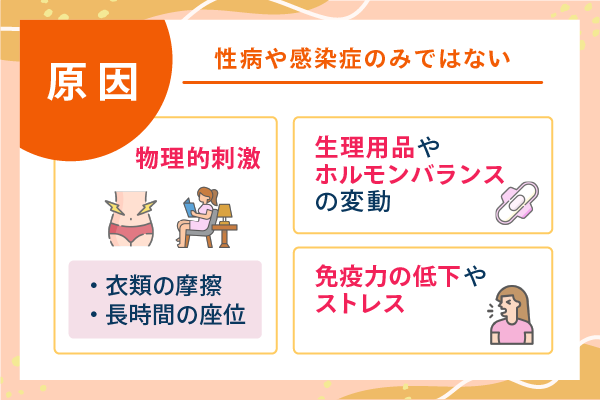 原因

性病や感染症のみではない

物理的刺激

・衣類の摩擦
・長時間の座位

生理用品やホルモンバランスの変動

免疫力の低下やストレス